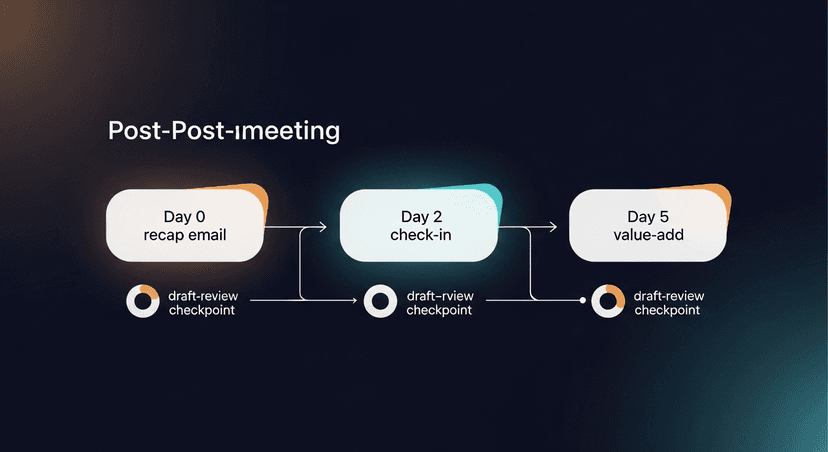 Post-Post-ımeeting

Day 0
recap email

Day 2
check-in

Day 5
value-add

draft-review
checkpoint

draft-rview
checkpoint

draft-review
checkpoint